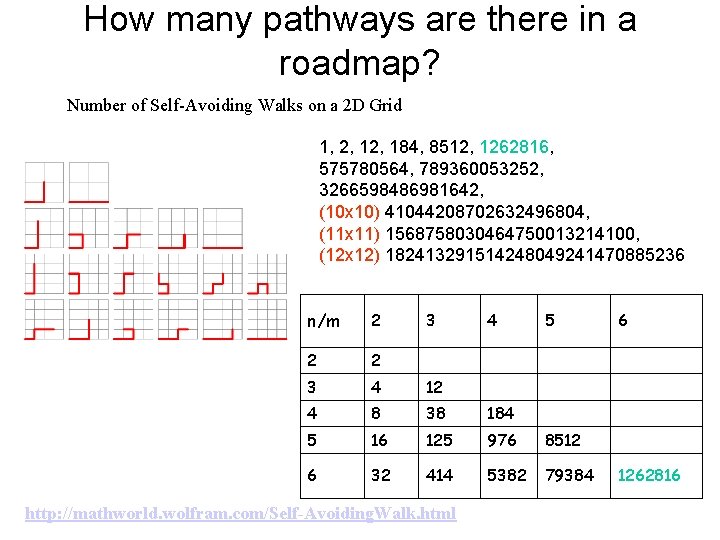 How many pathways are there in a roadmap?

Number of Self-Avoiding Walks on a 2D Grid

1, 2, 12, 184, 8512, 1262816, 575780564, 789360053252, 3266598486981642, (10x10) 41044208702632496804, (11x11) 1568758030464750013214100, (12x12) 182413291514248049241470885236

| n/m | 2 | 3 | 4 | 5 | 6 |
|---|---|---|---|---|---|
| 2 | 2 | | | | |
| 3 | 4 | 12 | | | |
| 4 | 8 | 38 | 184 | | |
| 5 | 16 | 125 | 976 | 8512 | |
| 6 | 32 | 414 | 5382 | 79384 | 1262816 |

http://mathworld.wolfram.com/Self-AvoidingWalk.html